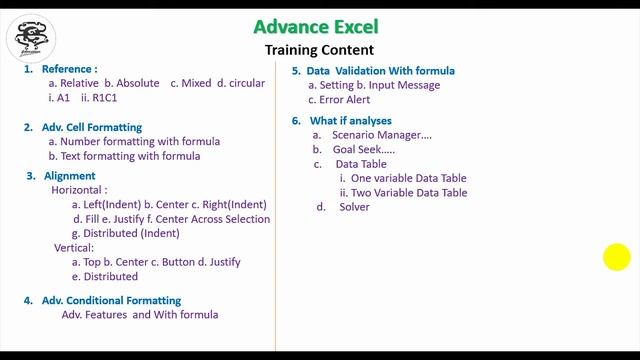 Advance Excel

Training Content

1. Reference :
a. Relative b. Absolute c. Mixed d. circular
i. A1 ii. R1C1

2. Adv. Cell Formatting
a. Number formatting with formula
b. Text formatting with formula

3. Alignment
Horizontal :
a. Left(Indent) b. Center c. Right(Indent)
d. Fill e. Justify f. Center Across Selection
g. Distributed (Indent)
Vertical:
a. Top b. Center c. Button d. Justify
e. Distributed

4. Adv. Conditional Formatting
Adv. Features and With formula

5. Data Validation With formula
a. Setting b. Input Message
c. Error Alert

6. What if analyses
a. Scenario Manager….
b. Goal Seek…..
c. Data Table
i. One variable Data Table
ii. Two Variable Data Table
d. Solver